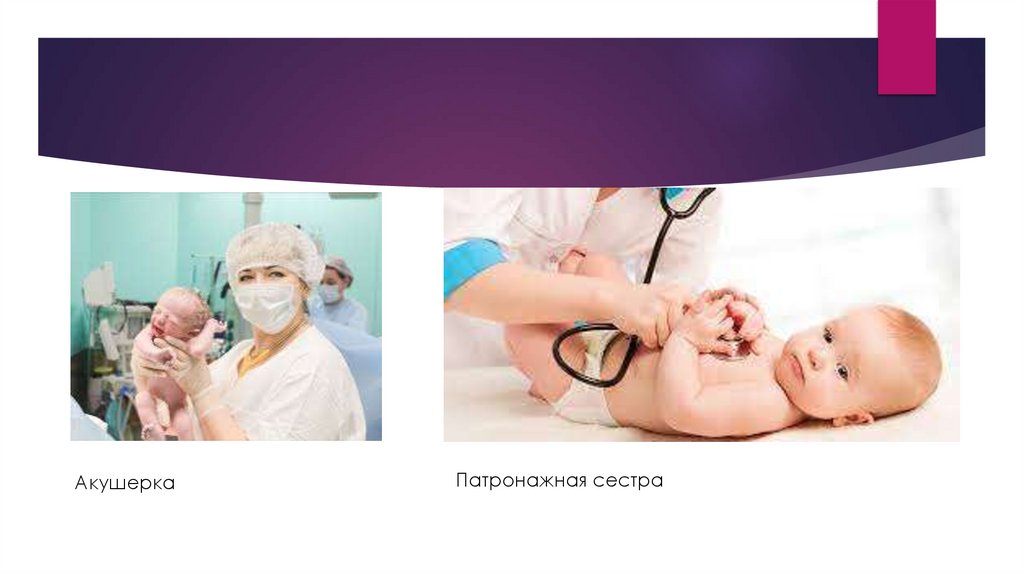 Акушерка

Патронажная сестра